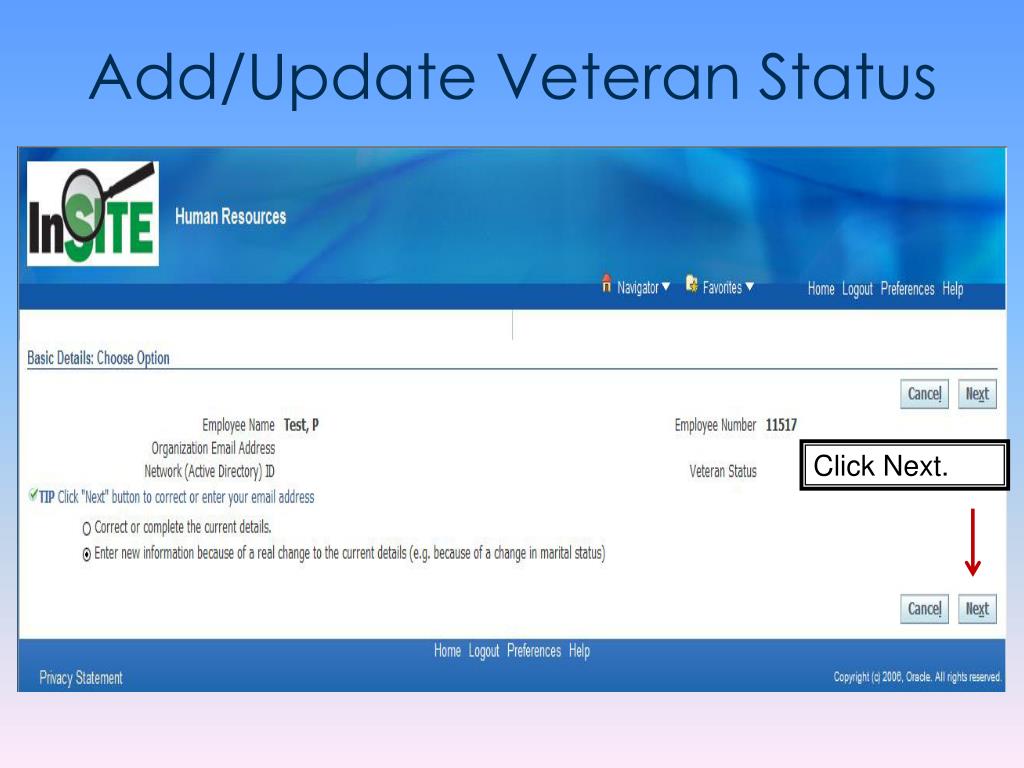 Add/Update Veteran Status

InSITE

Human Resources

Navigator ▼ Favorites ▼ Home Logout Preferences Help

Basic Details: Choose Option

Cancel Next

Employee Name Test, P

Organization Email Address

Network (Active Directory) ID

Employee Number 11517

Veteran Status

Click Next.

TIP Click "Next" button to correct or enter your email address

Correct or complete the current details.

Enter new information because of a real change to the current details (e.g. because of a change in marital status)

Cancel Next

Home Logout Preferences Help

Privacy Statement

Copyright (c) 2006, Oracle. All rights reserved.